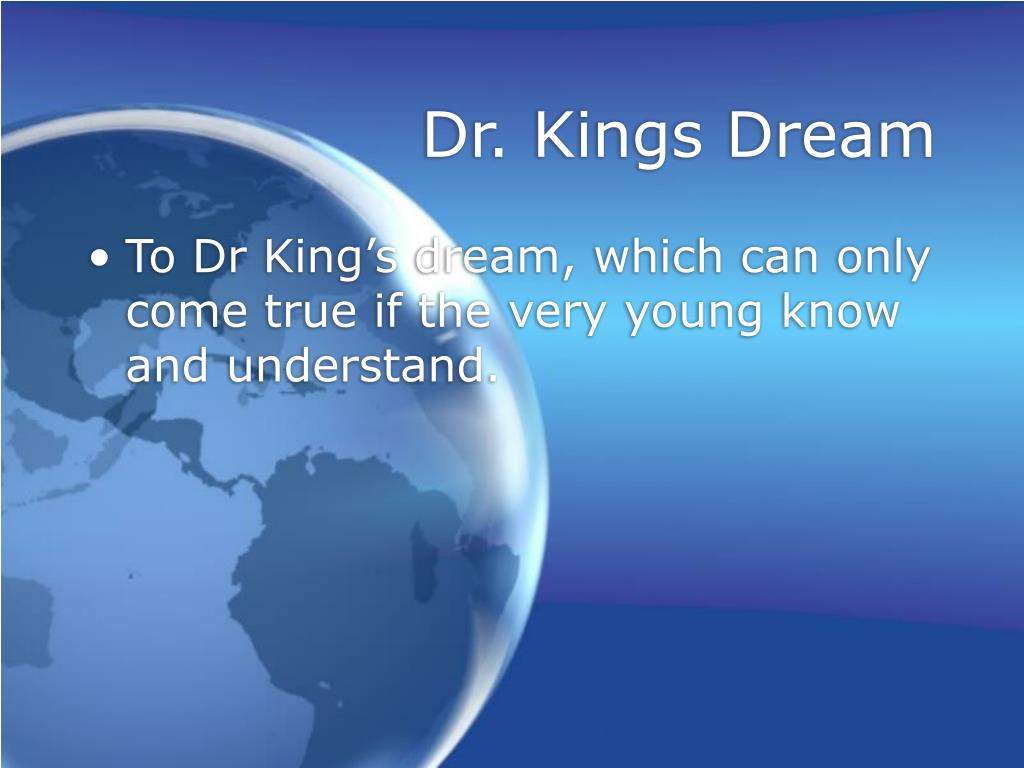 Dr. Kings Dream

• To Dr King’s dream, which can only come true if the very young know and understand.